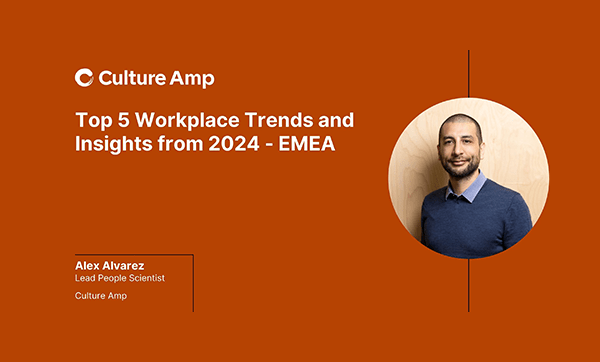 Culture Amp

Top 5 Workplace Trends and Insights from 2024 - EMEA

Alex Alvarez
Lead People Scientist

Culture Amp